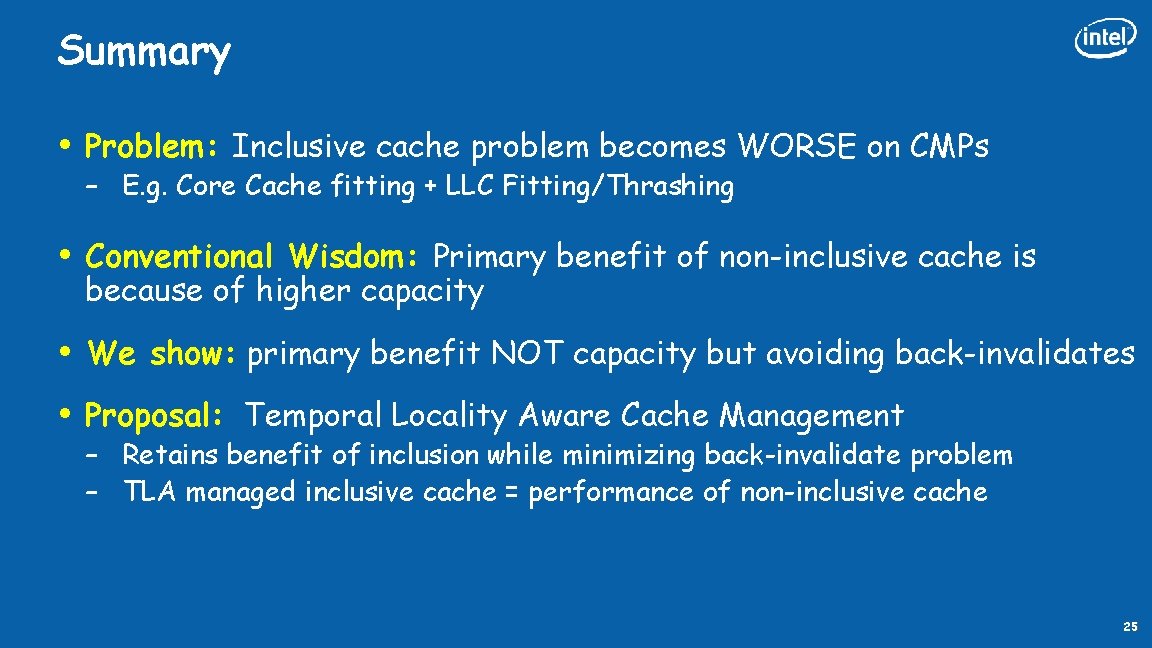 Summary

intel

• Problem: Inclusive cache problem becomes WORSE on CMPs
– E.g. Core Cache fitting + LLC Fitting/Thrashing

• Conventional Wisdom: Primary benefit of non-inclusive cache is because of higher capacity

• We show: primary benefit NOT capacity but avoiding back-invalidates

• Proposal: Temporal Locality Aware Cache Management
– Retains benefit of inclusion while minimizing back-invalidate problem
– TLA managed inclusive cache = performance of non-inclusive cache

25